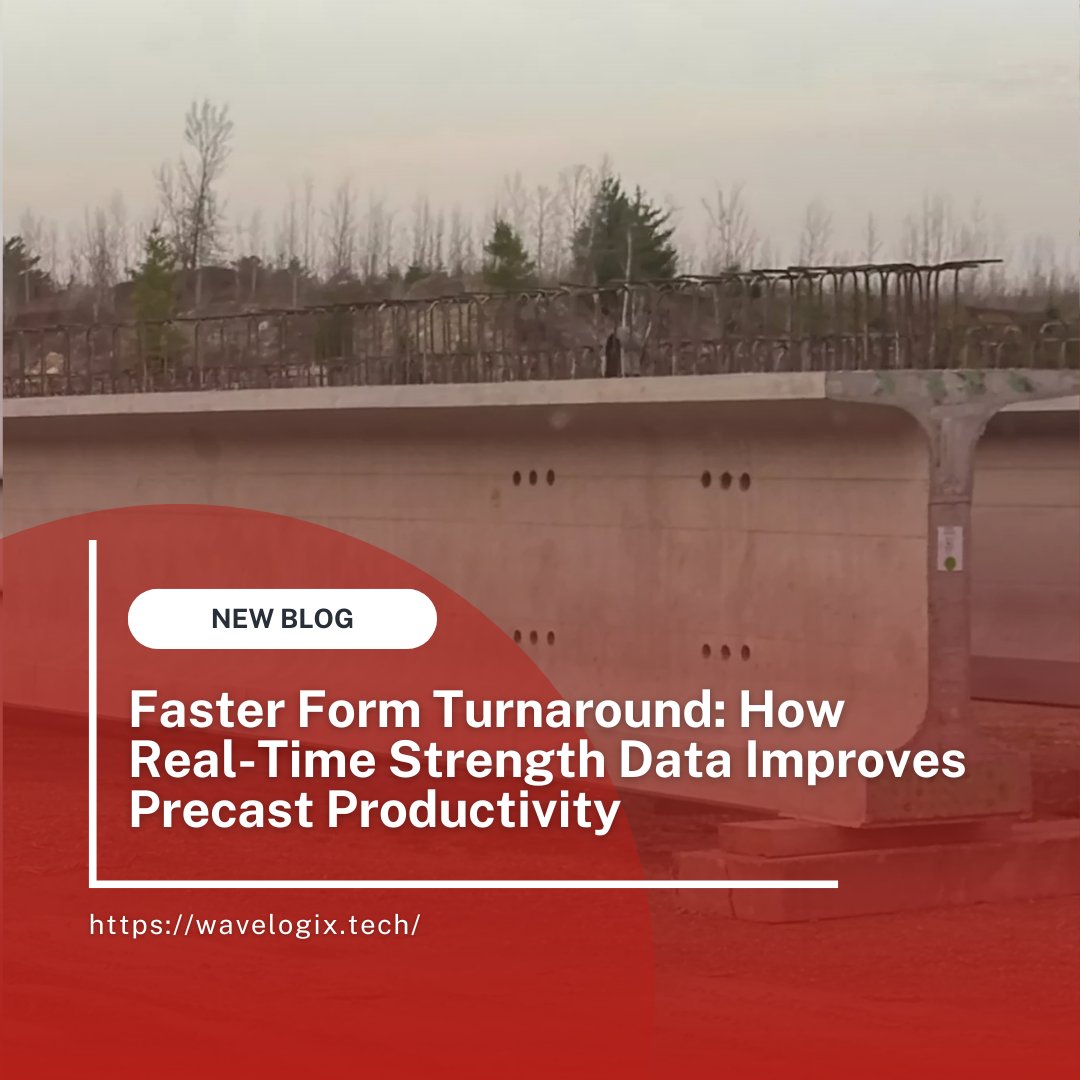 NEW BLOG

Faster Form Turnaround: How Real-Time Strength Data Improves Precast Productivity

https://wavelogix.tech/